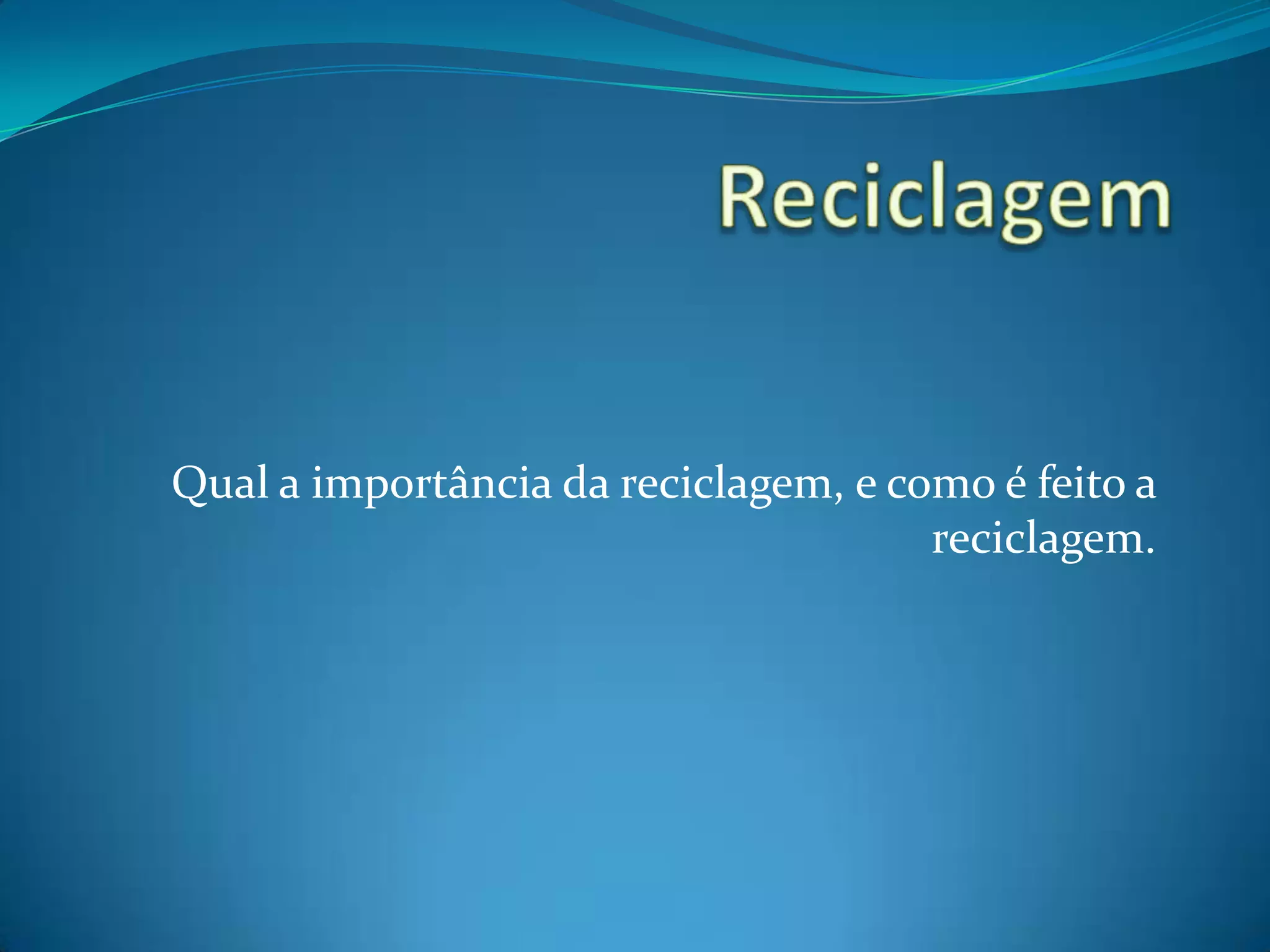 Reciclagem

Qual a importância da reciclagem, e como é feito a reciclagem.